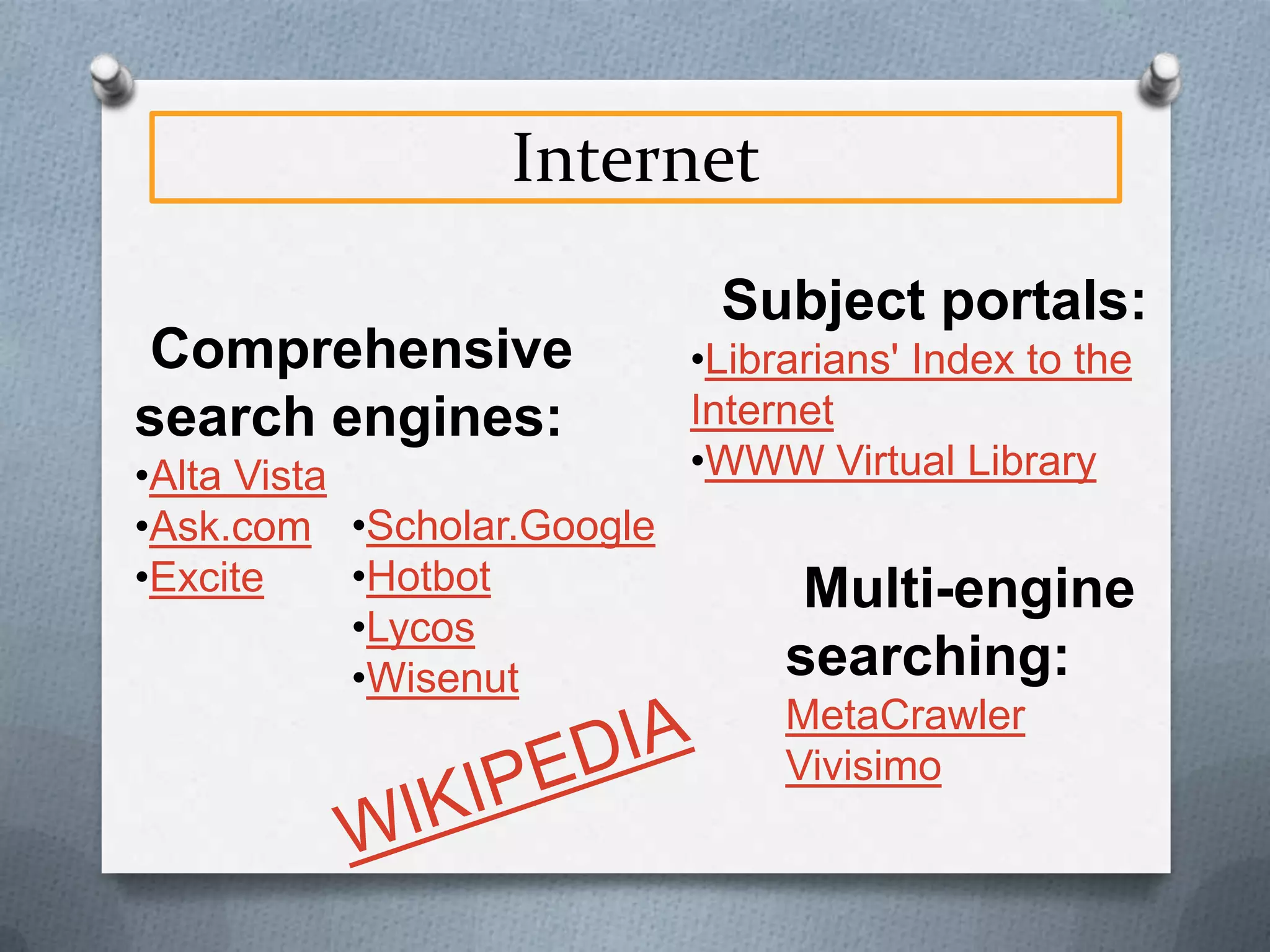 Internet

Comprehensive search engines:
•Alta Vista
•Ask.com
•Excite
•Scholar.Google
•Hotbot
•Lycos
•Wisenut

WIKIPEDIA

Subject portals:
•Librarians' Index to the Internet
•WWW Virtual Library

Multi-engine searching:
MetaCrawler
Vivisimo